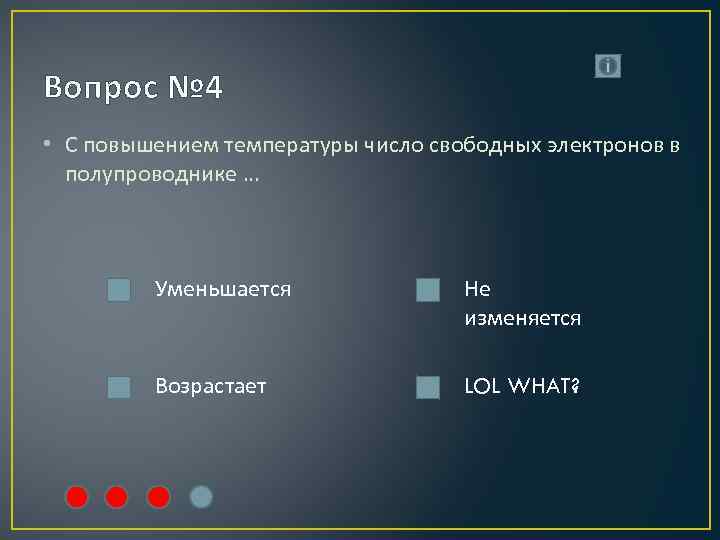 Вопрос №4

• С повышением температуры число свободных электронов в полупроводнике …

Уменьшается

Не изменяется

Возрастает

LOL WHAT?